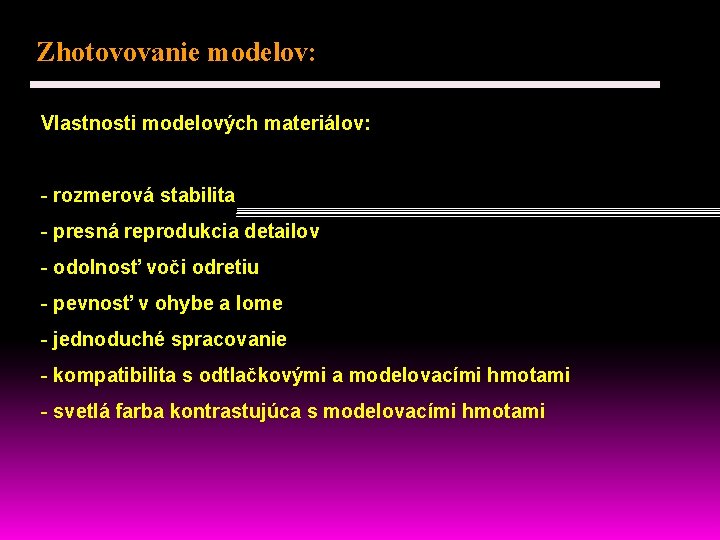 Zhotovovanie modelov:

Vlastnosti modelových materiálov:

- rozmerová stabilita
- presná reprodukcia detailov
- odolnosť voči odretiu
- pevnosť v ohybe a lome
- jednoduché spracovanie
- kompatibilita s odtlačkovými a modelovacími hmotami
- svetlá farba kontrastujúca s modelovacími hmotami